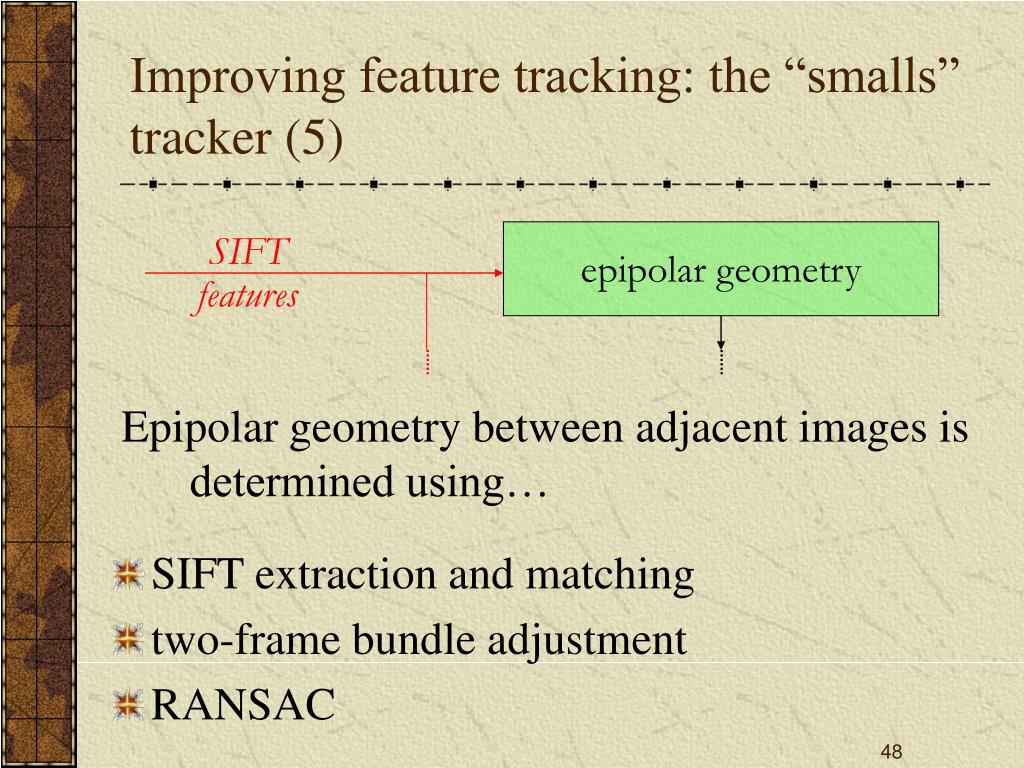 Improving feature tracking: the “smalls” tracker (5)

SIFT features

epipolar geometry

Epipolar geometry between adjacent images is determined using…

SIFT extraction and matching

two-frame bundle adjustment

RANSAC

48